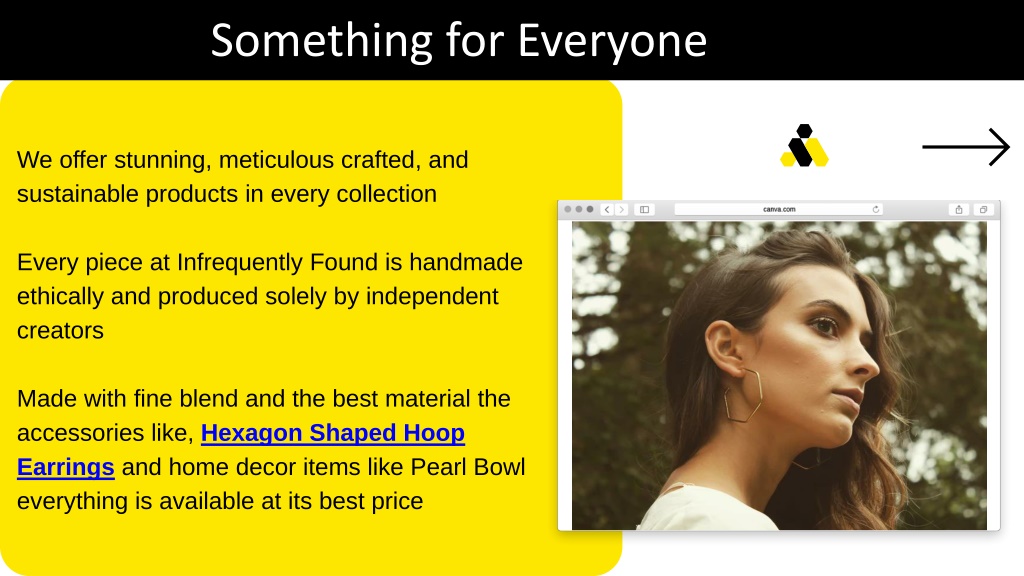 Something for Everyone

We offer stunning, meticulous crafted, and sustainable products in every collection

Every piece at Infrequently Found is handmade ethically and produced solely by independent creators

Made with fine blend and the best material the accessories like, Hexagon Shaped Hoop Earrings and home decor items like Pearl Bowl everything is available at its best price

canva.com